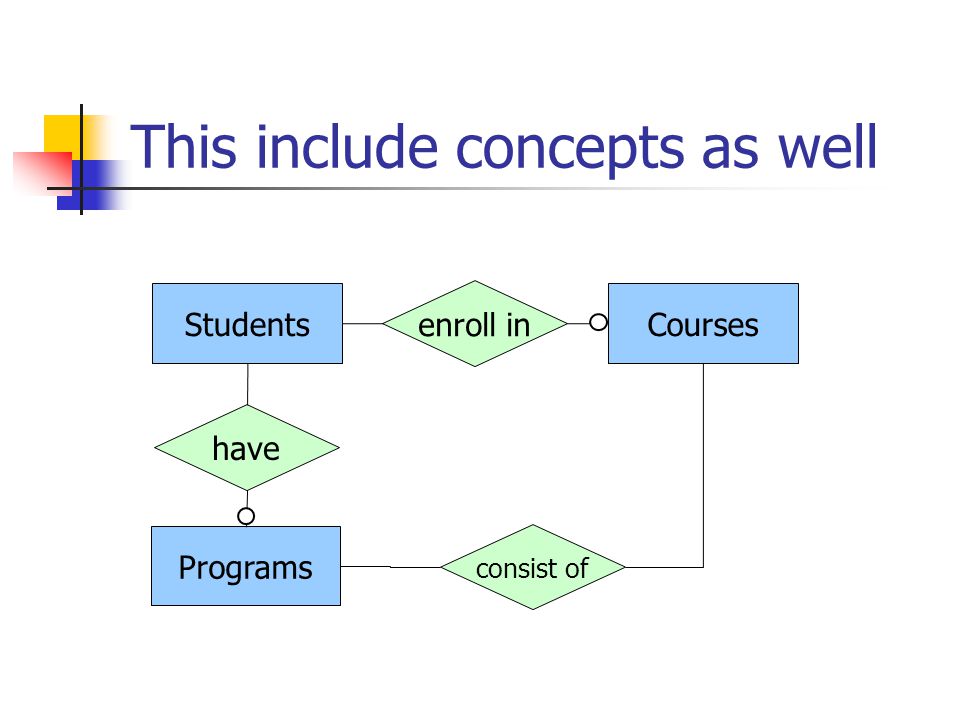 This include concepts as well

Students

enroll in

Courses

have

Programs

consist of